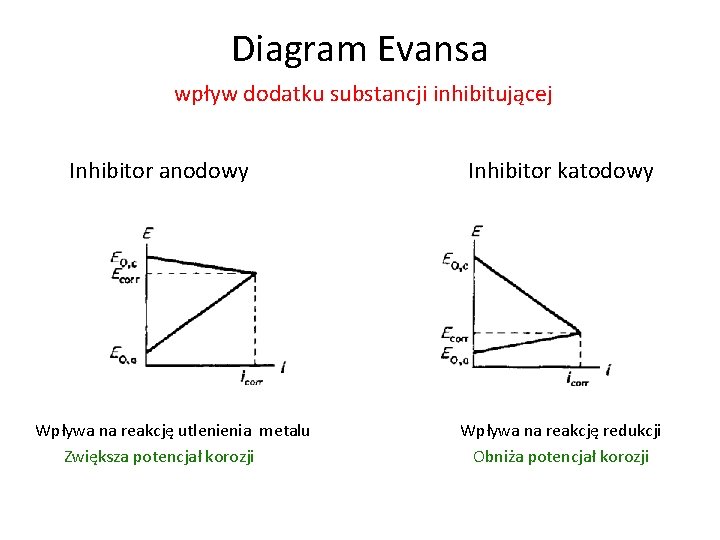 Diagram Evansa

wpływ dodatku substancji inhibitującej

Inhibitor anodowy

$E$

$E_{O,c}$

$E_{corr}$

$E_{O,a}$

$i_{corr}$

$i$

Wpływa na reakcję utlenienia metalu

Zwiększa potencjał korozji

Inhibitor katodowy

$E$

$E_{O,c}$

$E_{corr}$

$E_{O,a}$

$i_{corr}$

$i$

Wpływa na reakcję redukcji

Obniża potencjał korozji